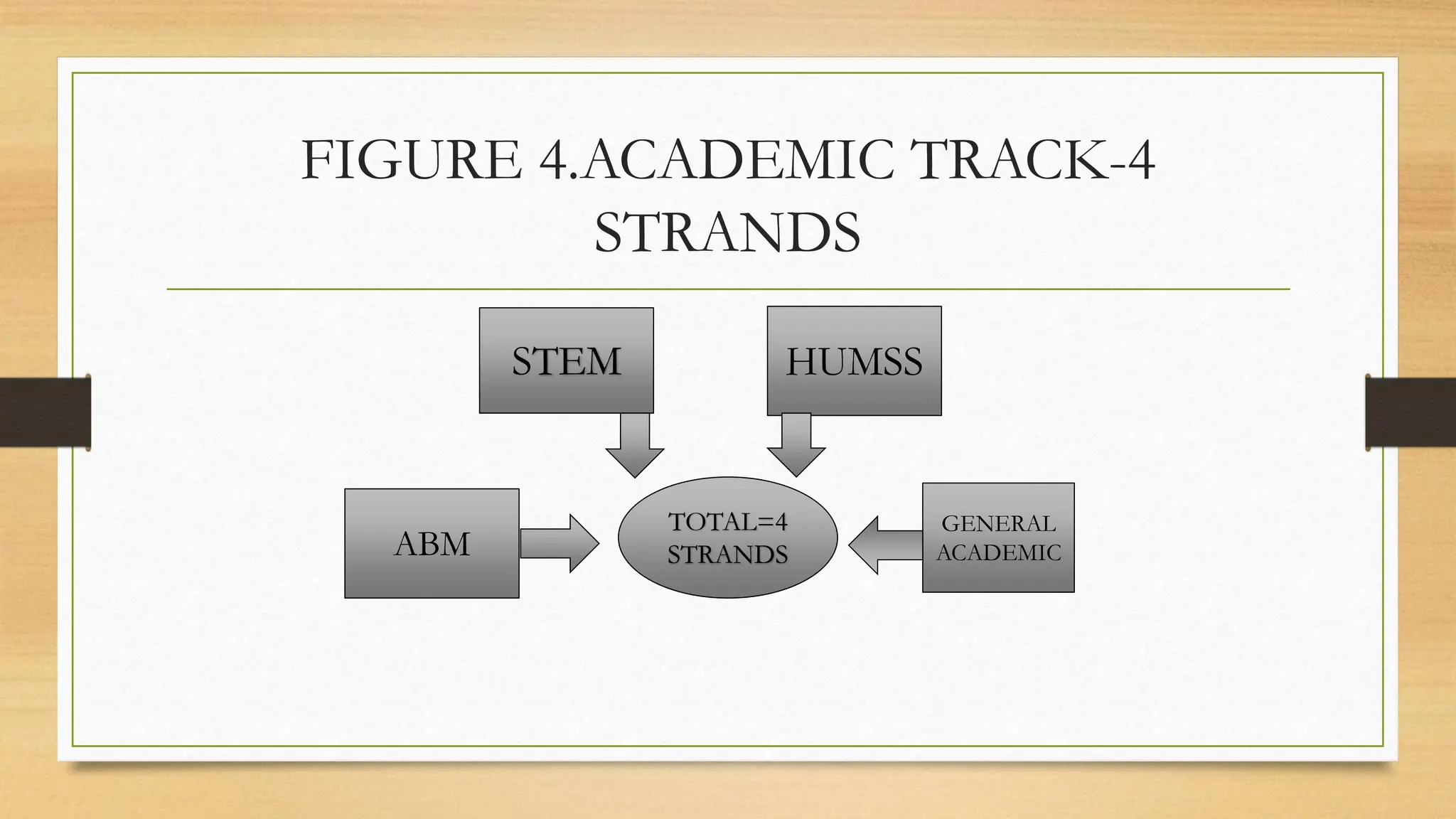 FIGURE 4.ACADEMIC TRACK-4 STRANDS

STEM

HUMSS

ABM

TOTAL=4 STRANDS

GENERAL ACADEMIC